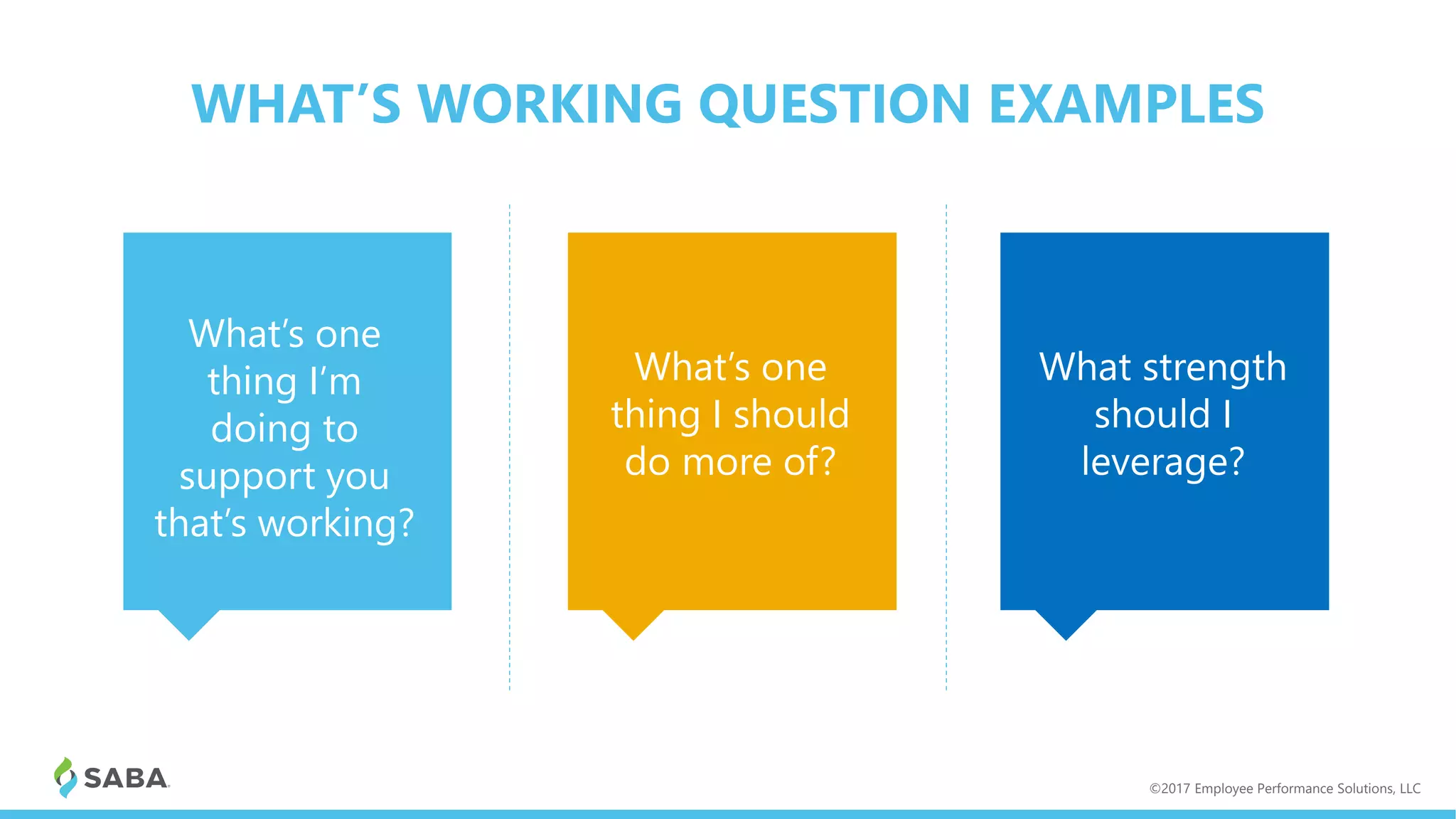 WHAT'S WORKING QUESTION EXAMPLES

What's one thing I'm doing to support you that's working?

What's one thing I should do more of?

What strength should I leverage?

SABA

©2017 Employee Performance Solutions, LLC